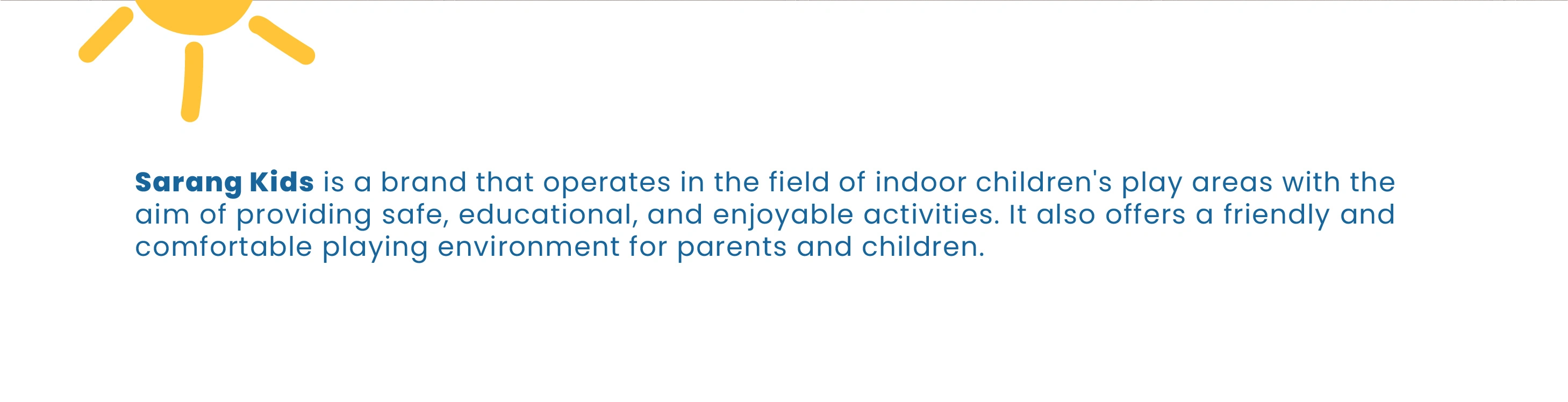 Sarang Kids is a brand that operates in the field of indoor children's play areas with the aim of providing safe, educational, and enjoyable activities. It also offers a friendly and comfortable playing environment for parents and children.